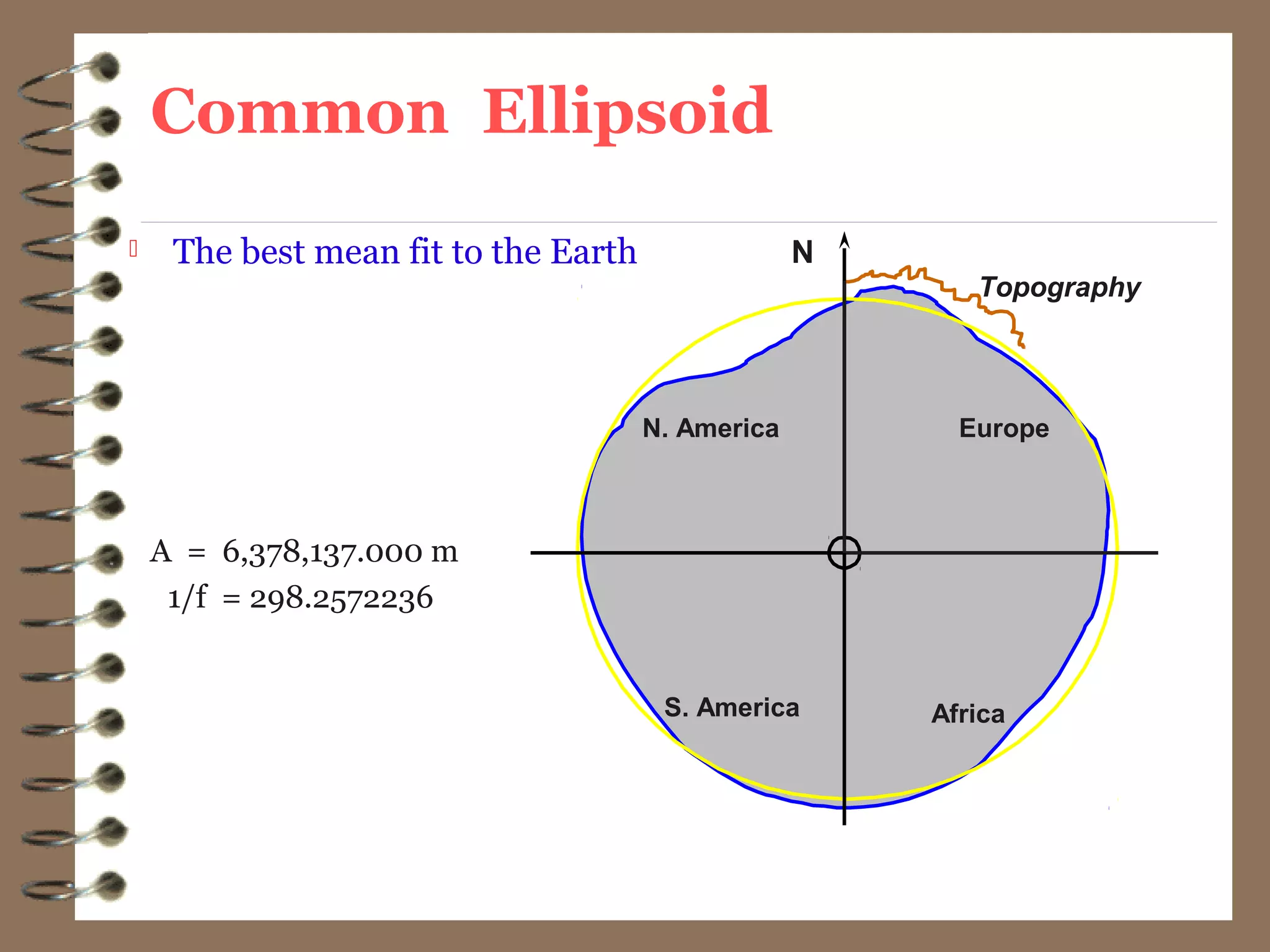 Common Ellipsoid

The best mean fit to the Earth

A = 6,378,137.000 m
1/f = 298.2572236

N

Topography

N. America

Europe

S. America

Africa